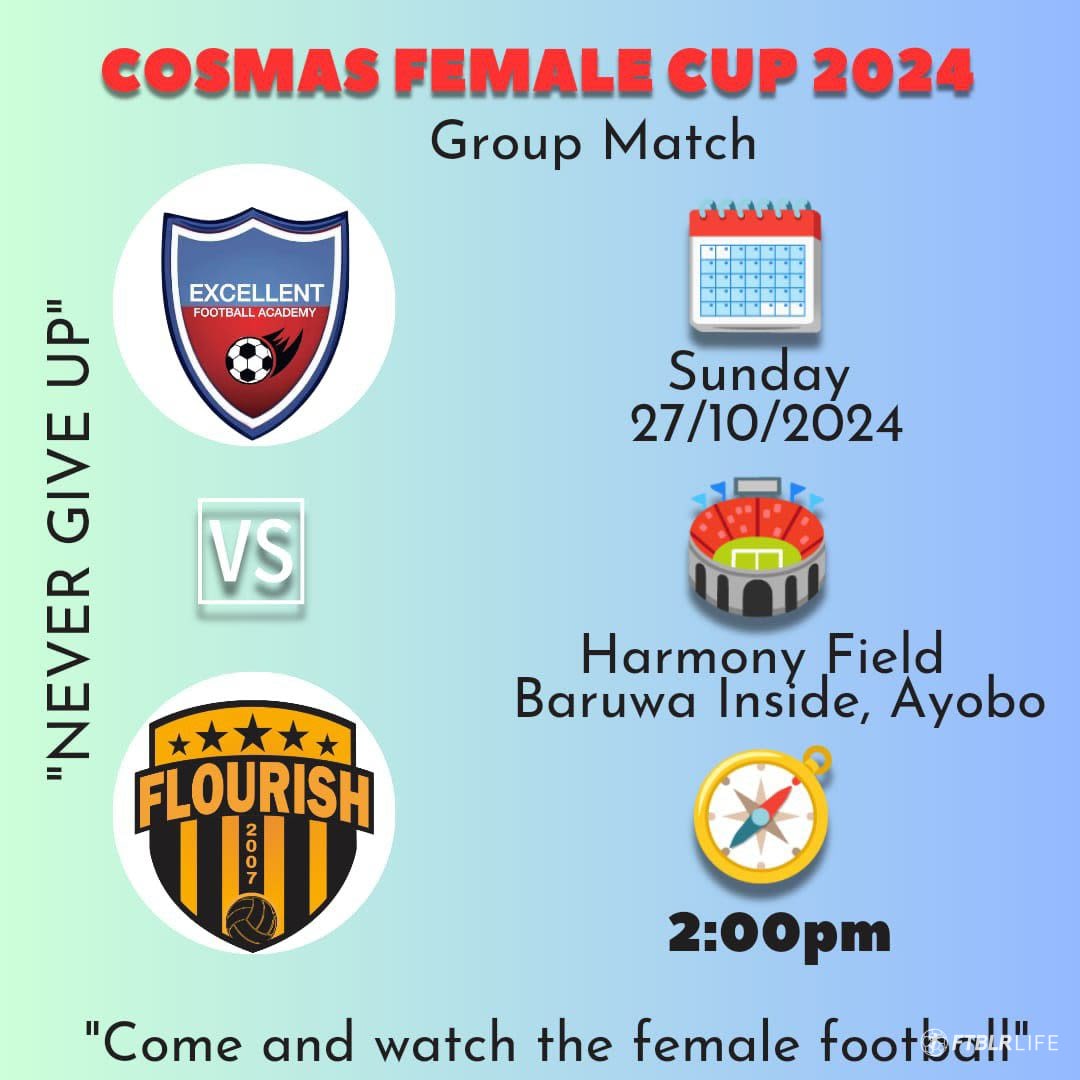 COSMAS FEMALE CUP 2024
Group Match

"NEVER GIVE UP"

EXCELLENT
FOOTBALL ACADEMY

VS

FLOURISH
2007

Sunday
27/10/2024

Harmony Field
Baruwa Inside, Ayobo

2:00pm

"Come and watch the female football"

FTBLRLIFE